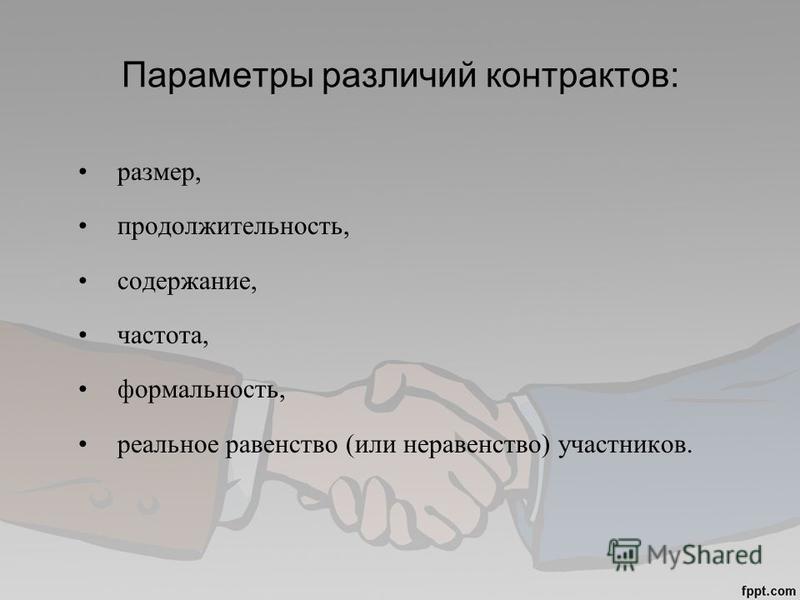 Параметры различий контрактов:

• размер,
• продолжительность,
• содержание,
• частота,
• формальность,
• реальное равенство (или неравенство) участников.

MyShared

fppt.com